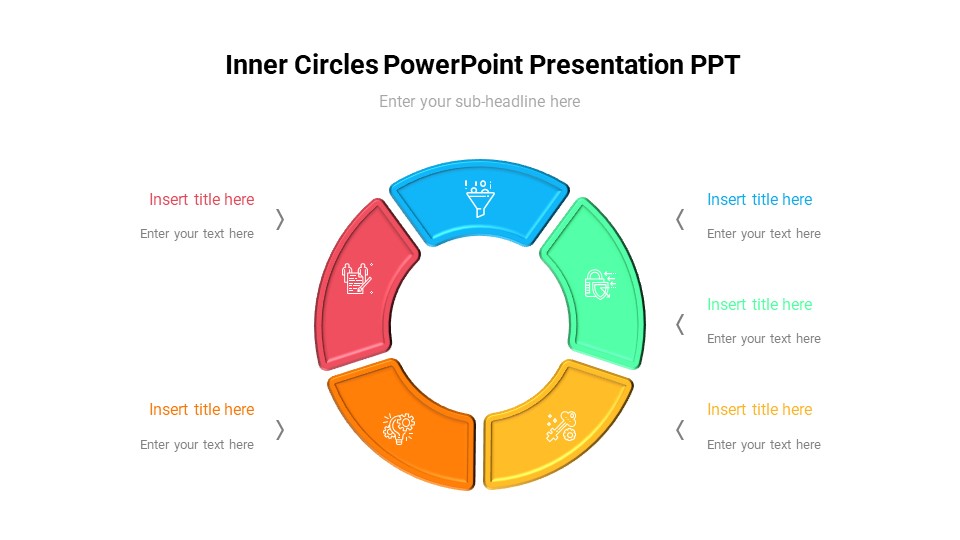 Inner Circles PowerPoint Presentation PPT

Enter your sub-headline here

Insert title here

Enter your text here

Insert title here

Enter your text here

Insert title here

Enter your text here

Insert title here

Enter your text here

Insert title here

Enter your text here